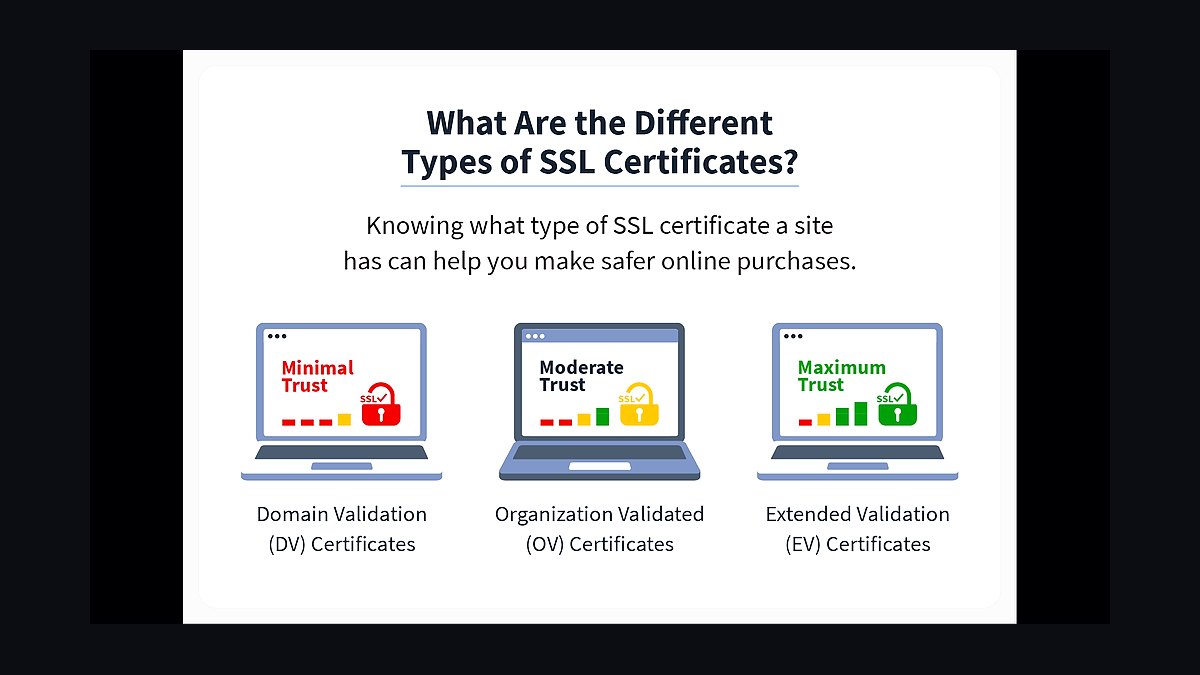 What Are the Different Types of SSL Certificates?

Knowing what type of SSL certificate a site has can help you make safer online purchases.

Minimal Trust
SSL

Domain Validation (DV) Certificates

Moderate Trust
SSL

Organization Validated (OV) Certificates

Maximum Trust
SSL

Extended Validation (EV) Certificates